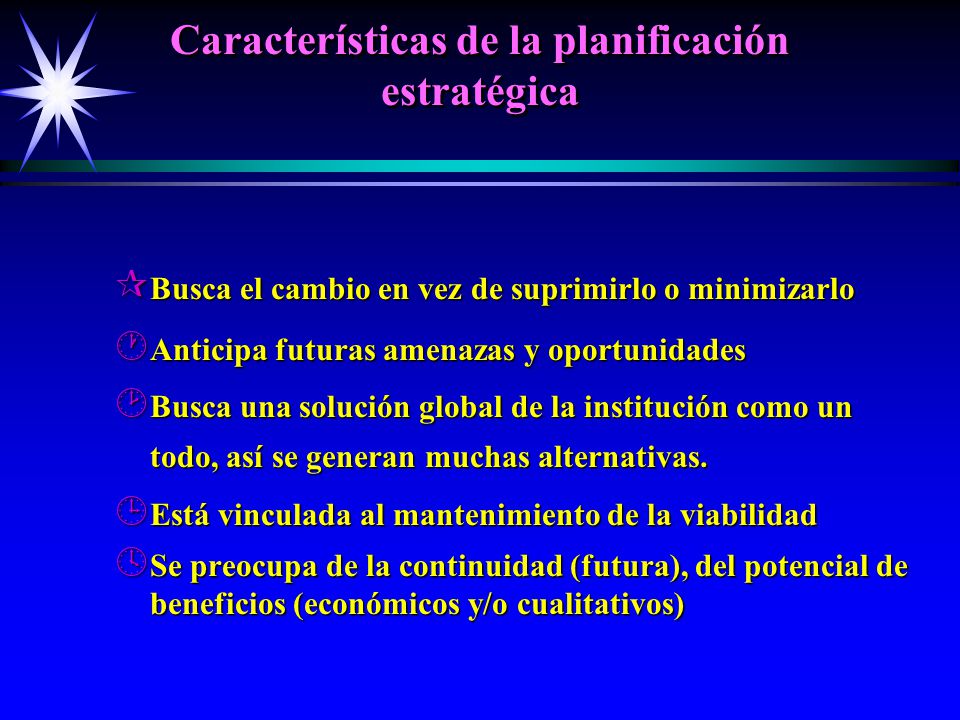 Características de la planificación estratégica

Busca el cambio en vez de suprimirlo o minimizarlo

Anticipa futuras amenazas y oportunidades

Busca una solución global de la institución como un todo, así se generan muchas alternativas.

Está vinculada al mantenimiento de la viabilidad

Se preocupa de la continuidad (futura), del potencial de beneficios (económicos y/o cualitativos)